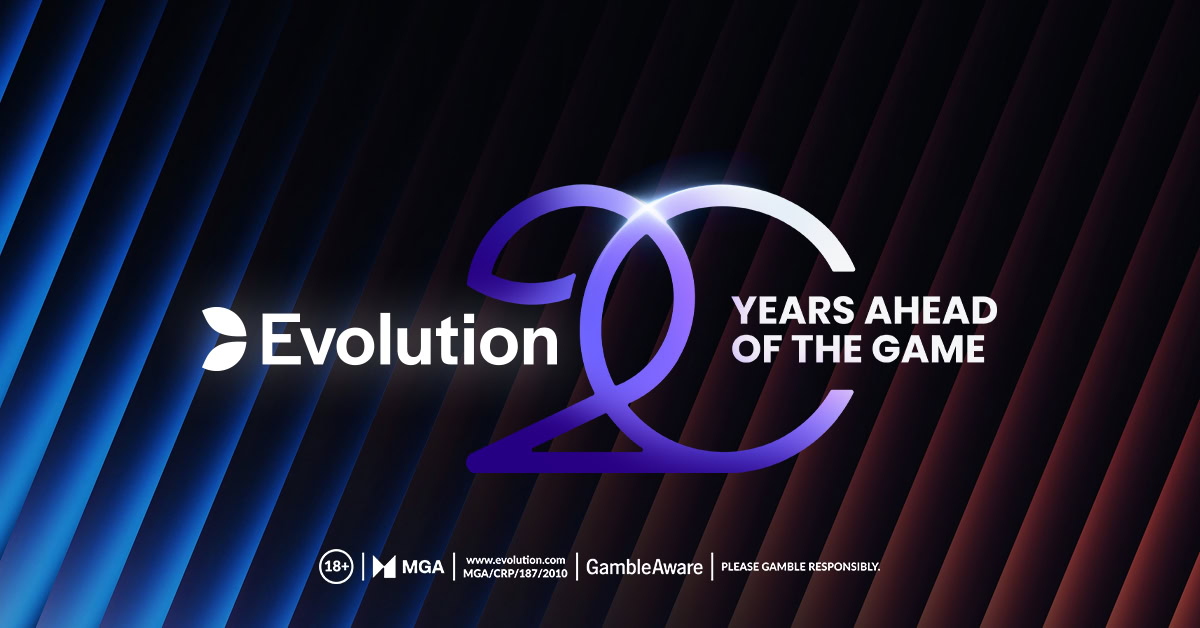 Evolution 20 YEARS AHEAD OF THE GAME

18+ | MGA | www.evolution.com MGA/CRP/187/2010 | GambleAware | PLEASE GAMBLE RESPONSIBLY.